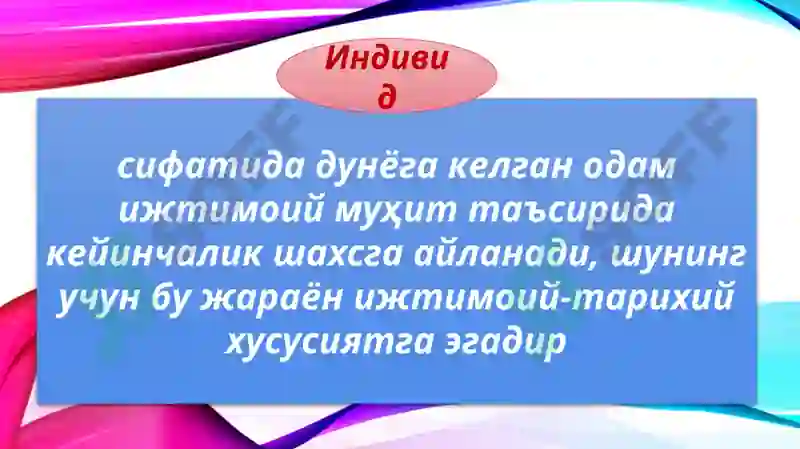 Индивид

сифатида дунёга келган одам ижтимоий муҳит таъсирида кейинчалик шахсга айланади, шунинг учун бу жараён ижтимоий-тарихий хусусиятга эгадир